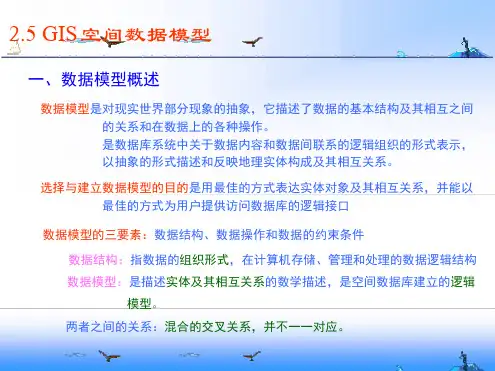 2.5 GIS 空间数据模型

一、数据模型概述

数据模型是对现实世界部分现象的抽象，它描述了数据的基本结构及其相互之间的关系和在数据上的各种操作。
是数据库系统中关于数据内容和数据间联系的逻辑组织的形式表示，以抽象的形式描述和反映地理实体构成及其相互关系。

选择与建立数据模型的目的是用最佳的方式表达实体对象及其相互关系，并能以最佳的方式为用户提供访问数据库的逻辑接口

数据模型的三要素：数据结构、数据操作和数据的约束条件

数据结构：指数据的组织形式，在计算机存储、管理和处理的数据逻辑结构

数据模型：是描述实体及其相互关系的数学描述，是空间数据库建立的逻辑模型。

两者之间的关系：混合的交叉关系，并不一一对应。